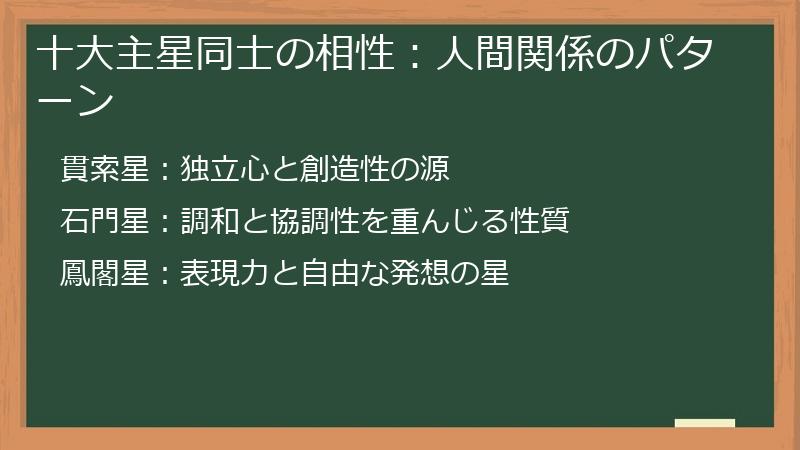 十大主星同士の相性：人間関係のパターン

貫索星：独立心と創造性の源

石門星：調和と協調性を重んじる性質

鳳閣星：表現力と自由な発想の星